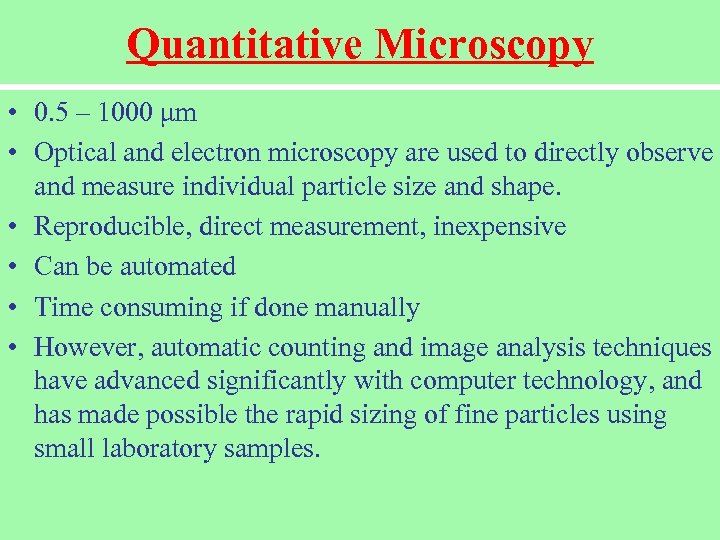 Quantitative Microscopy

• 0.5 – 1000 μm
• Optical and electron microscopy are used to directly observe and measure individual particle size and shape.
• Reproducible, direct measurement, inexpensive
• Can be automated
• Time consuming if done manually
• However, automatic counting and image analysis techniques have advanced significantly with computer technology, and has made possible the rapid sizing of fine particles using small laboratory samples.